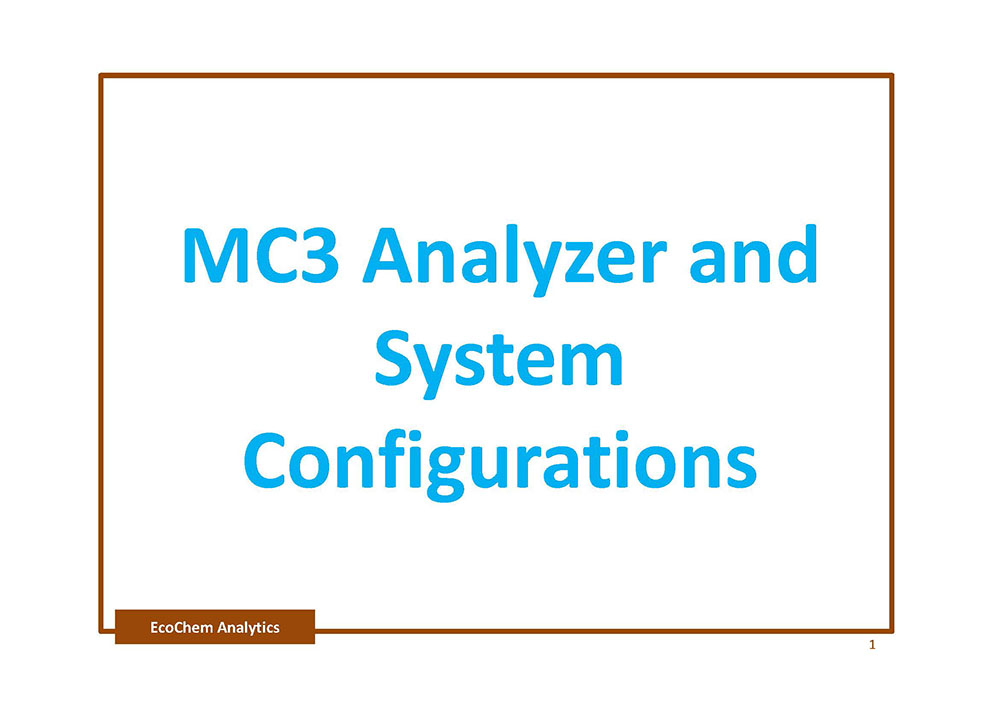 MC3 Analyzer and System Configurations

EcoChem Analytics

1